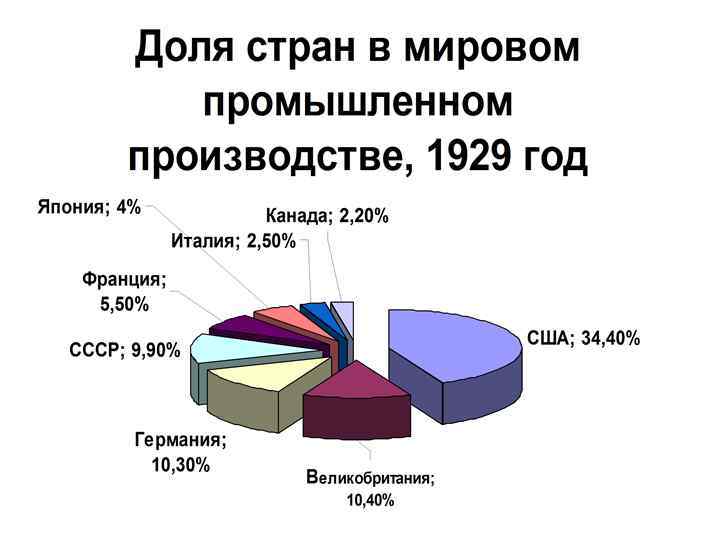 Доля стран в мировом промышленном производстве, 1929 год

Япония; 4%

Канада; 2,20%

Италия; 2,50%

Франция; 5,50%

СССР; 9,90%

США; 34,40%

Германия; 10,30%

Великобритания; 10,40%